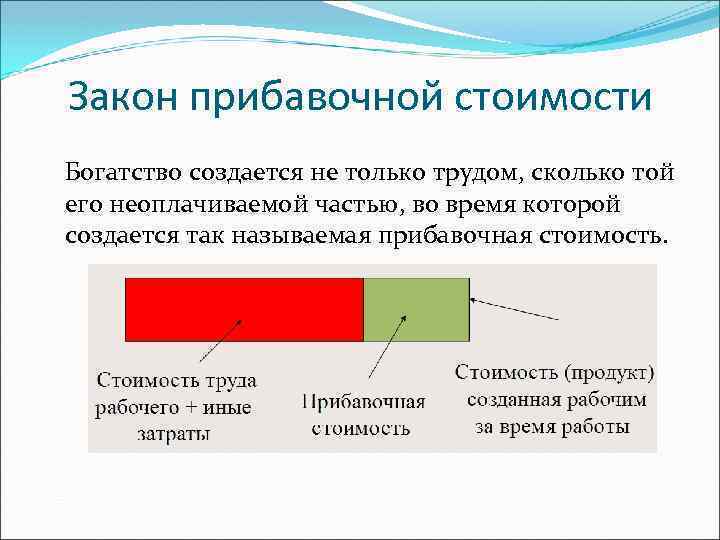 Закон прибавочной стоимости

Богатство создается не только трудом, сколько той его неоплачиваемой частью, во время которой создается так называемая прибавочная стоимость.

Стоимость труда рабочего + иные затраты

Прибавочная стоимость

Стоимость (продукт) созданная рабочим за время работы